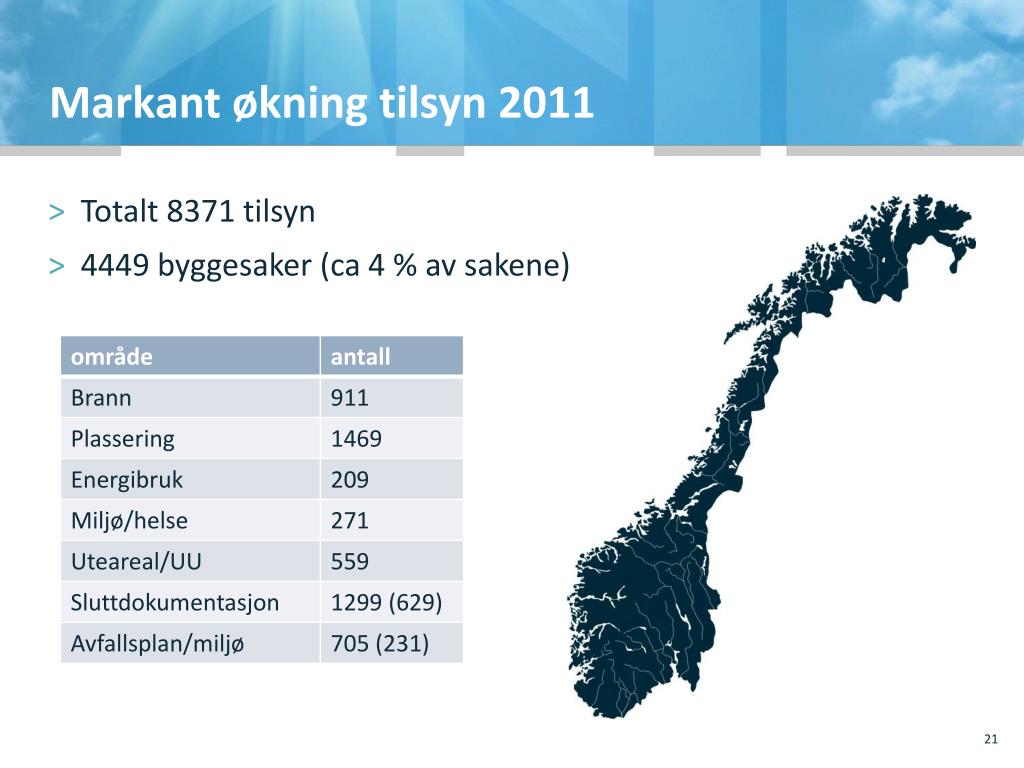 Markant økning tilsyn 2011

> Totalt 8371 tilsyn
> 4449 byggesaker (ca 4 % av sakene)

| område | antall |
|---|---|
| Brann | 911 |
| Plassering | 1469 |
| Energibruk | 209 |
| Miljø/helse | 271 |
| Uteareal/UU | 559 |
| Sluttdokumentasjon | 1299 (629) |
| Avfallsplan/miljø | 705 (231) |

21